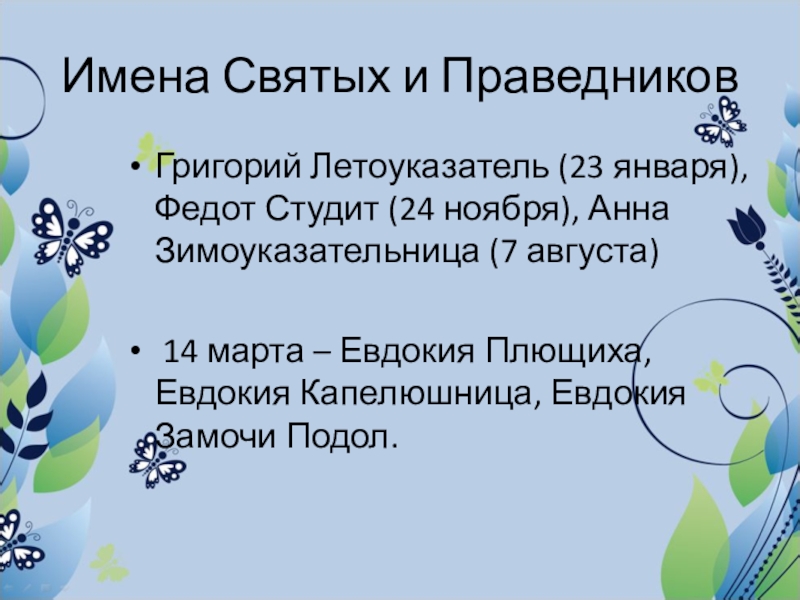 Имена Святых и Праведников

• Григорий Летоуказатель (23 января), Федот Студит (24 ноября), Анна Зимоуказательница (7 августа)

• 14 марта – Евдокия Плющиха, Евдокия Капелюшница, Евдокия Замочи Подол.